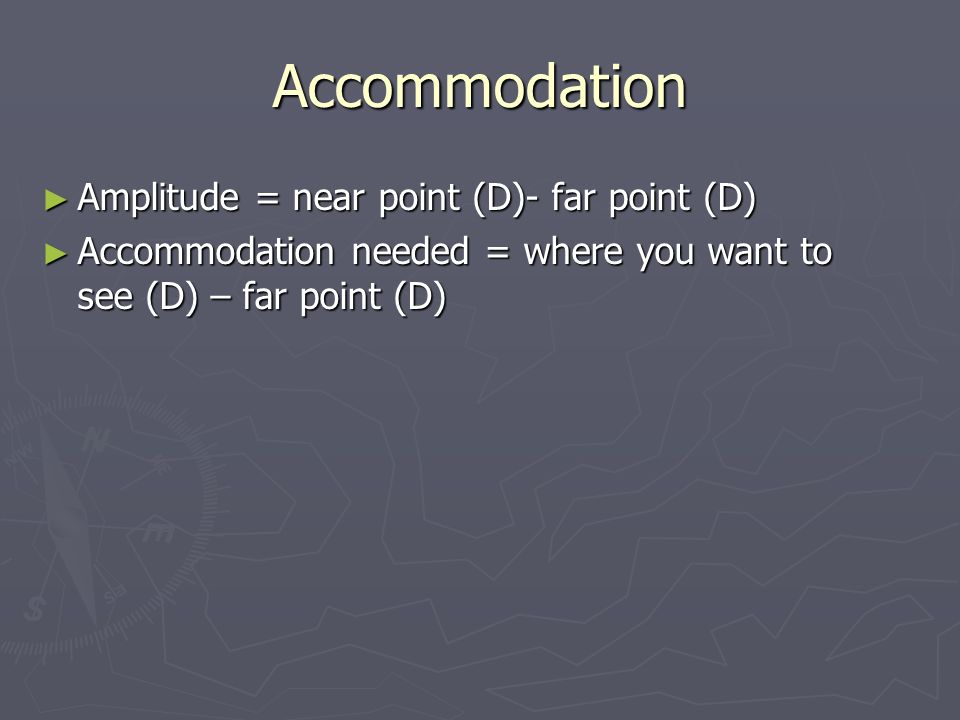 Accommodation

► Amplitude = near point (D)- far point (D)

► Accommodation needed = where you want to see (D) – far point (D)